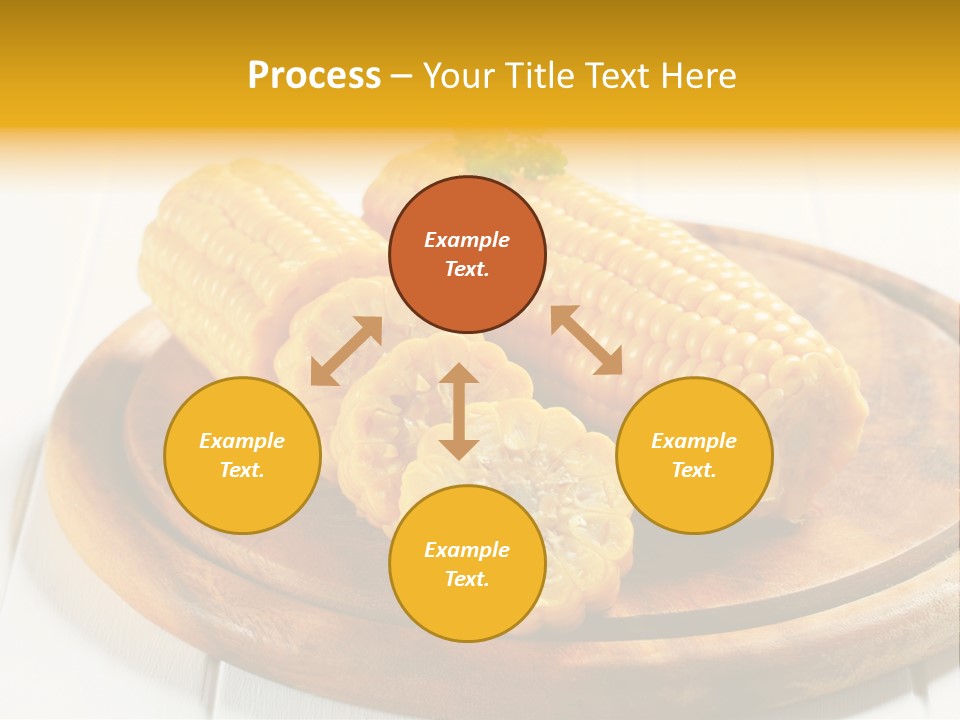 Process – Your Title Text Here

Example Text.

Example Text.

Example Text.

Example Text.